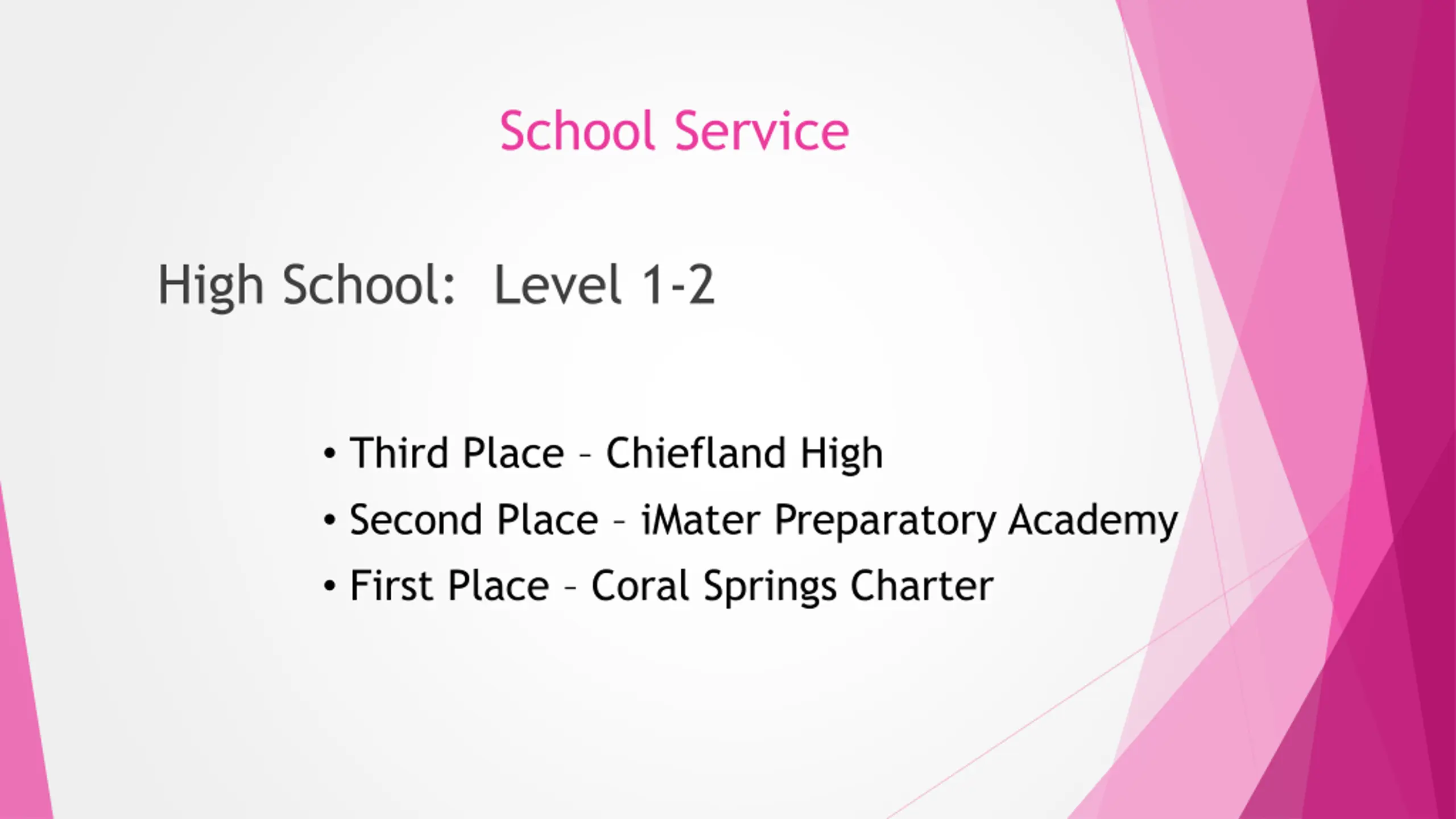 School Service

High School: Level 1-2

• Third Place – Chiefland High
• Second Place – iMater Preparatory Academy
• First Place – Coral Springs Charter